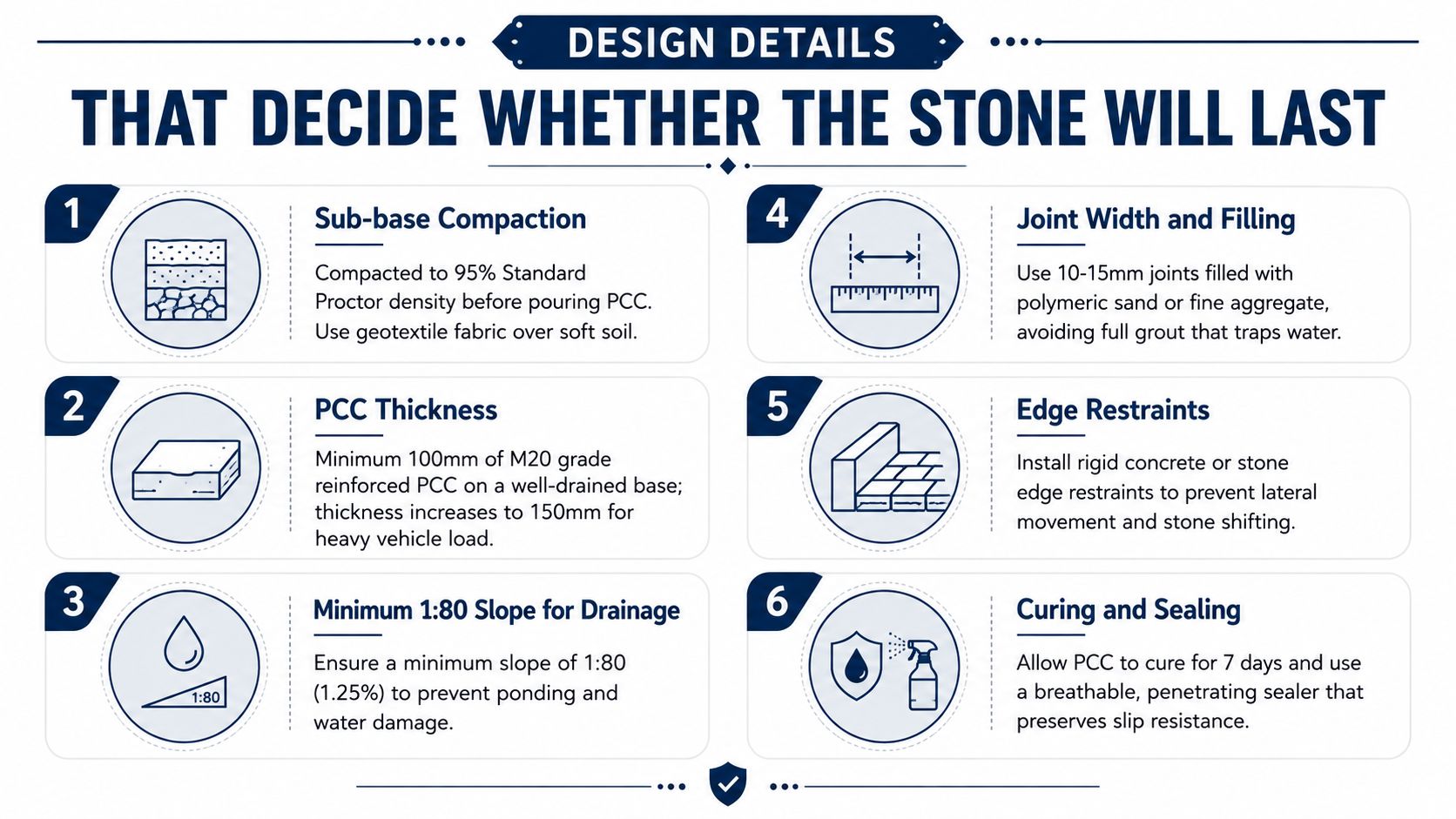 DESIGN DETAILS

THAT DECIDE WHETHER THE STONE WILL LAST

1

Sub-base Compaction

Compacted to 95% Standard Proctor density before pouring PCC. Use geotextile fabric over soft soil.

2

PCC Thickness

Minimum 100mm of M20 grade reinforced PCC on a well-drained base; thickness increases to 150mm for heavy vehicle load.

3

1:80

Minimum 1:80 Slope for Drainage

Ensure a minimum slope of 1:80 (1.25%) to prevent ponding and water damage.

4

Joint Width and Filling

Use 10-15mm joints filled with polymeric sand or fine aggregate, avoiding full grout that traps water.

5

Edge Restraints

Install rigid concrete or stone edge restraints to prevent lateral movement and stone shifting.

6

Curing and Sealing

Allow PCC to cure for 7 days and use a breathable, penetrating sealer that preserves slip resistance.